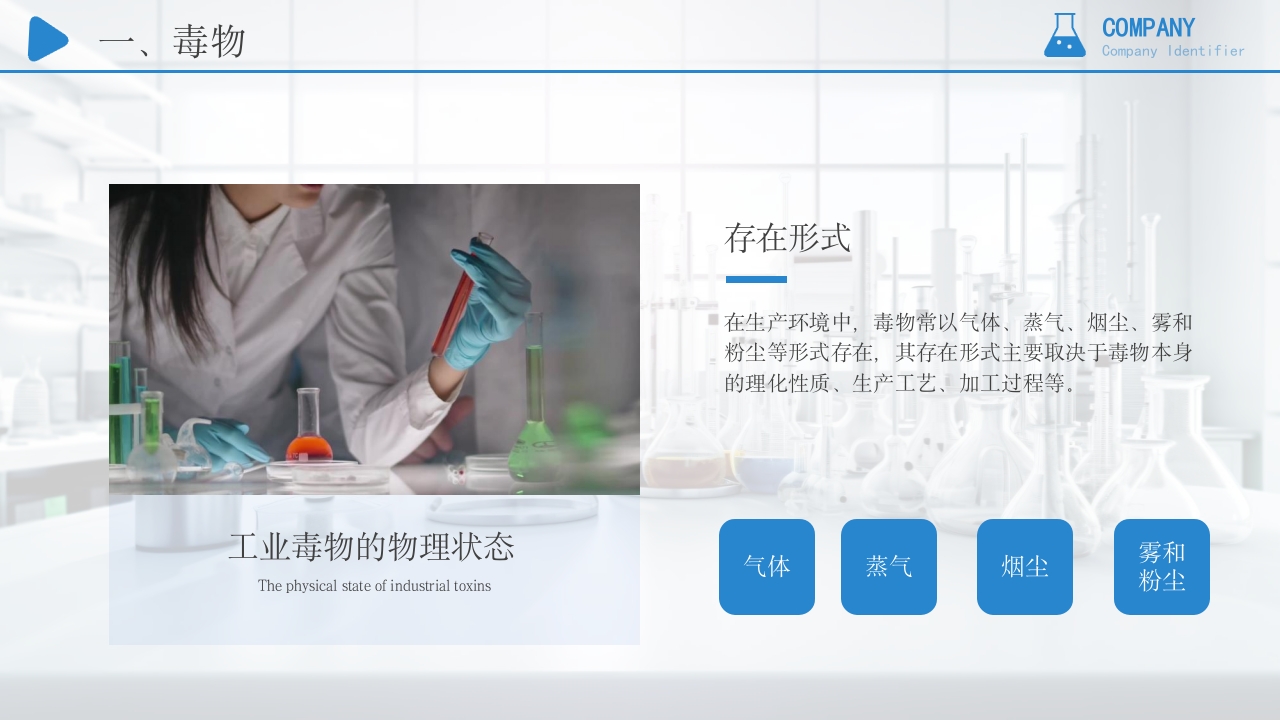 一、毒物

COMPANY
Company Identifier

存在形式

在生产环境中，毒物常以气体、蒸气、烟尘、雾和粉尘等形式存在，其存在形式主要取决于毒物本身的理化性质、生产工艺、加工过程等。

工业毒物的物理状态
The physical state of industrial toxins

气体

蒸气

烟尘

雾和粉尘